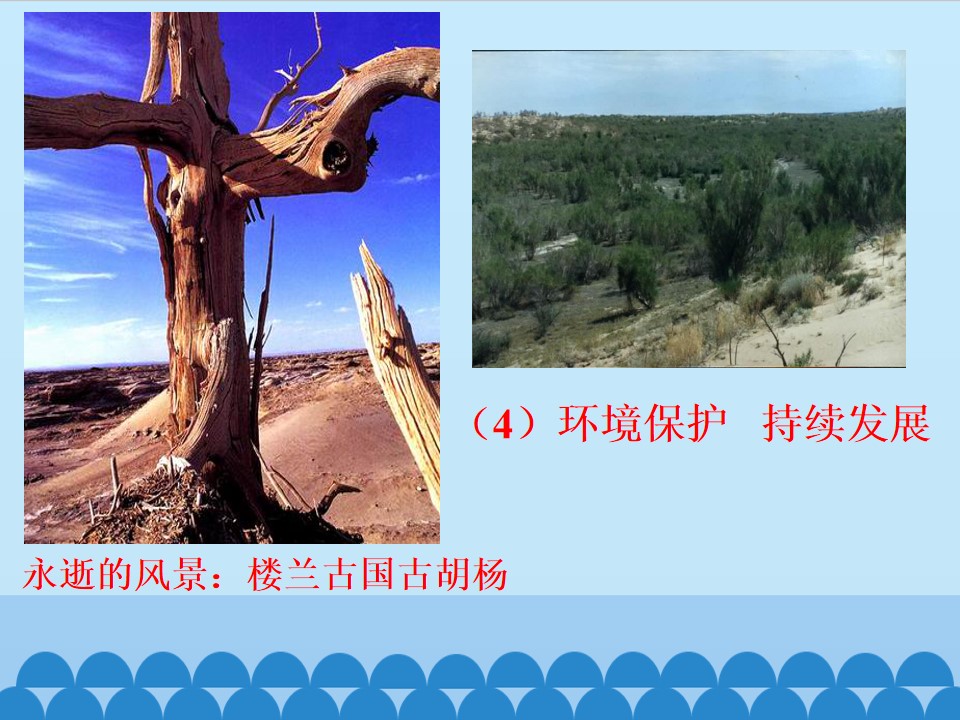 （4）环境保护 持续发展

永逝的风景：楼兰古国古胡杨